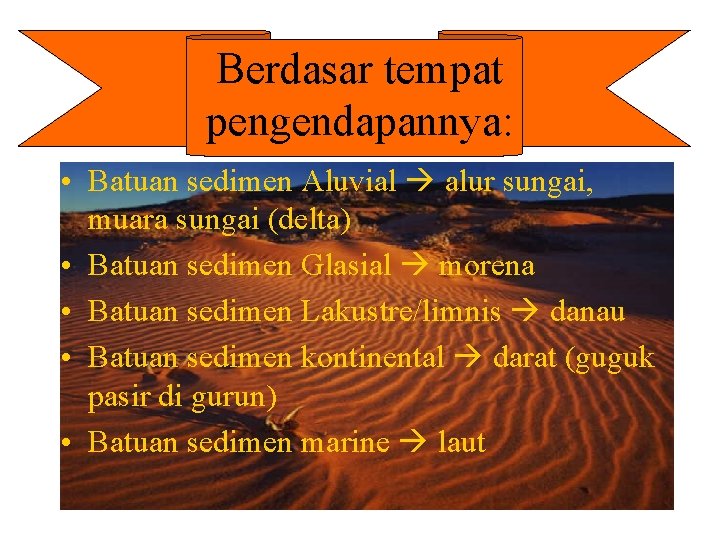 Berdasar tempat pengendapannya:

• Batuan sedimen Aluvial → alur sungai, muara sungai (delta)
• Batuan sedimen Glasial → morena
• Batuan sedimen Lakustre/limnis → danau
• Batuan sedimen kontinental → darat (guguk pasir di gurun)
• Batuan sedimen marine → laut